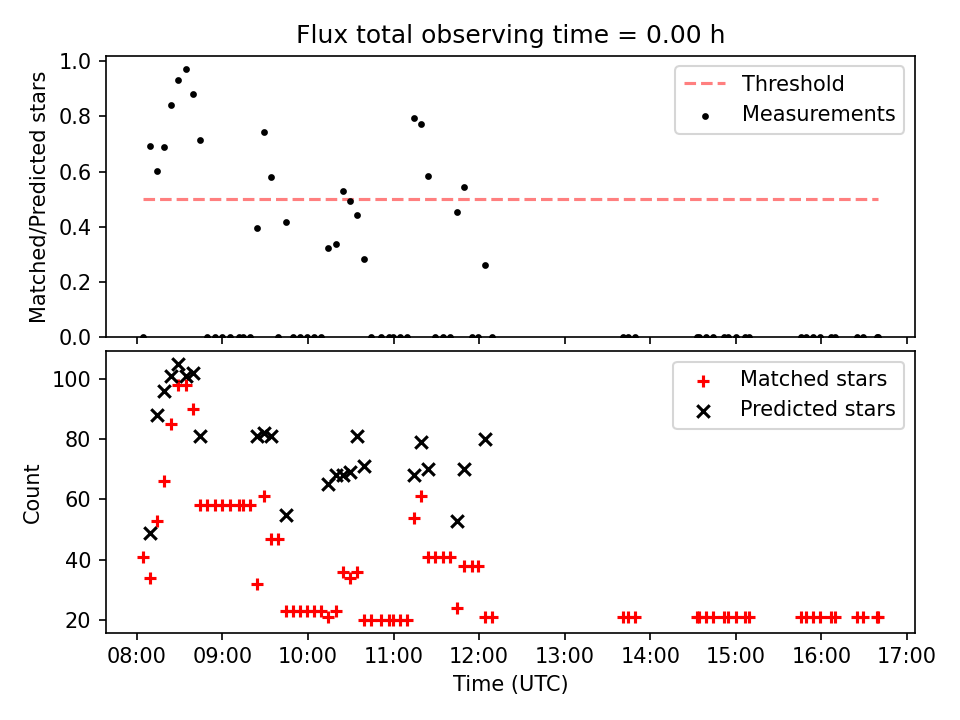 Flux total observing time = 0.00 h

Matched/Predicted stars

1.0
0.8
0.6
0.4
0.2
0.0

Threshold
Measurements

Count

100
80
60
40
20

Matched stars
Predicted stars

08:00 09:00 10:00 11:00 12:00 13:00 14:00 15:00 16:00 17:00

Time (UTC)